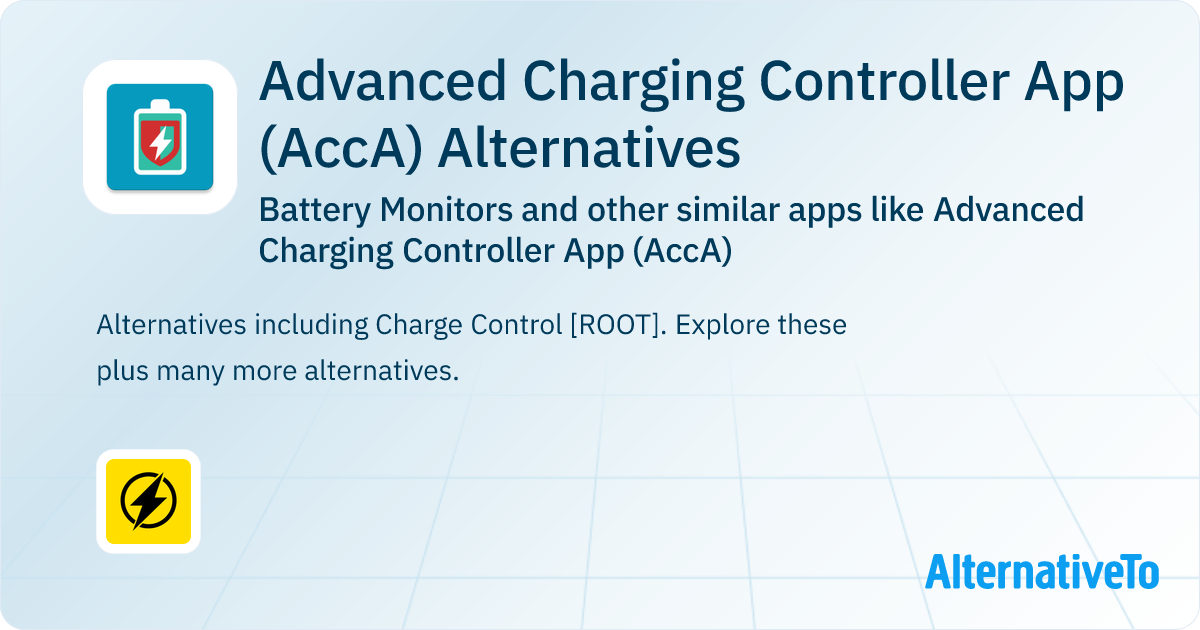 Advanced Charging Controller App (AccA) Alternatives

Battery Monitors and other similar apps like Advanced Charging Controller App (AccA)

Alternatives including Charge Control [ROOT]. Explore these plus many more alternatives.

AlternativeTo